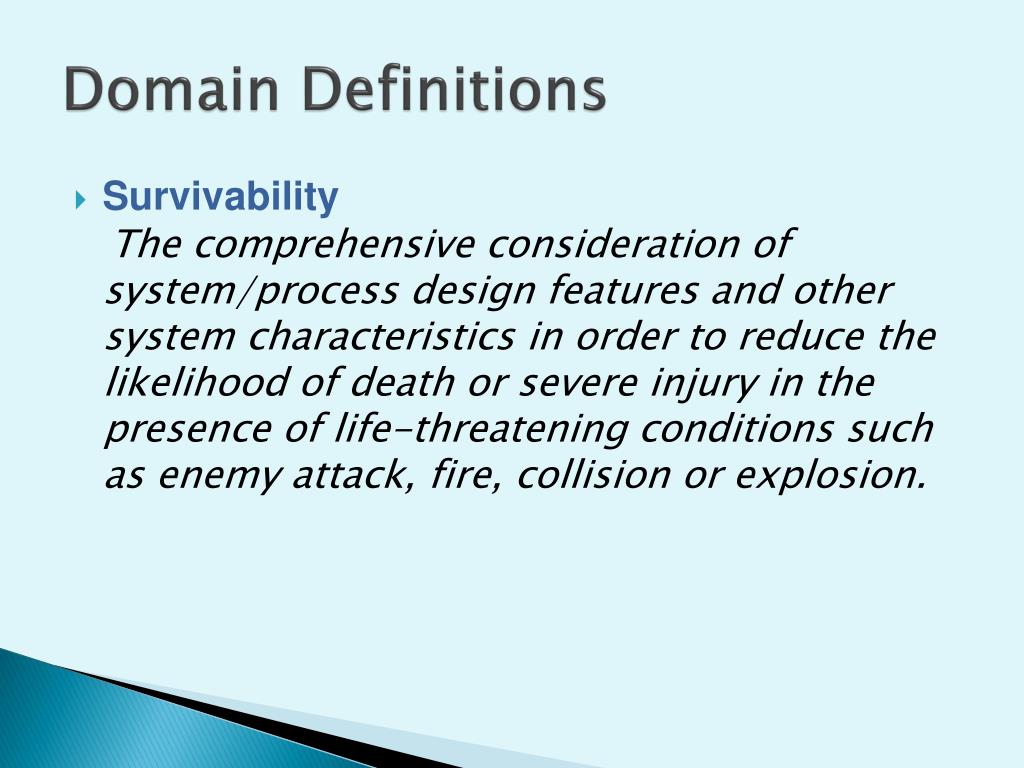 Domain Definitions

Survivability

The comprehensive consideration of system/process design features and other system characteristics in order to reduce the likelihood of death or severe injury in the presence of life-threatening conditions such as enemy attack, fire, collision or explosion.